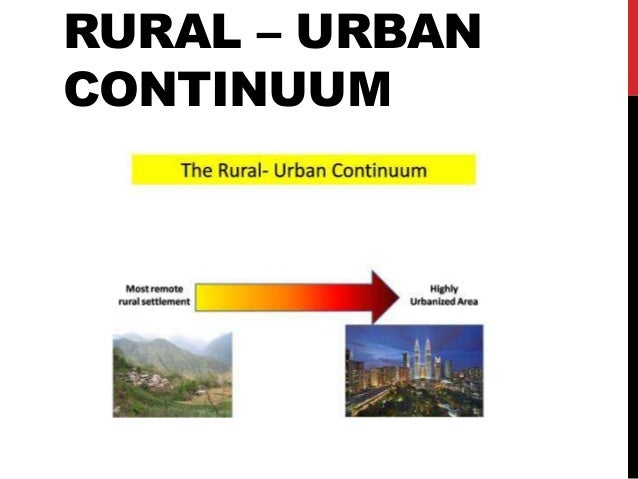 RURAL – URBAN CONTINUUM

The Rural- Urban Continuum

Most remote rural settlement

Highly Urbanized Area